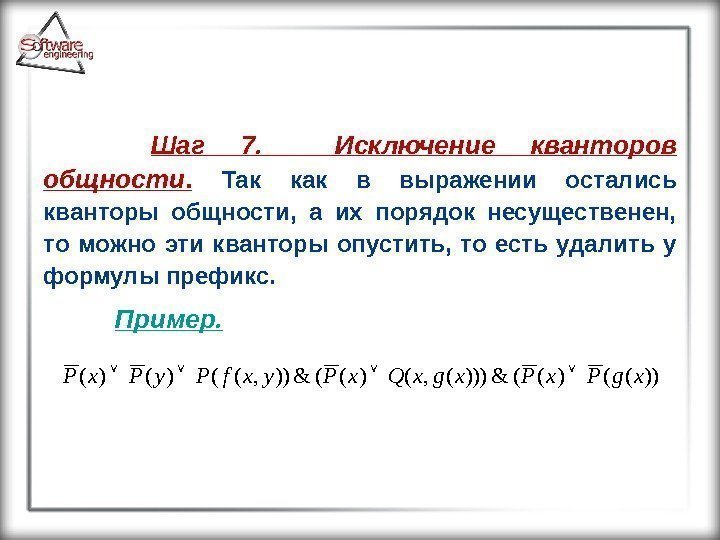 Software engineering

Шаг 7. Исключение кванторов общности. Так как в выражении остались кванторы общности, а их порядок несущественен, то можно эти кванторы опустить, то есть удалить у формулы префикс.

Пример.

$\overline{P}(x) \vee \overline{P}(y) \vee P(f(x,y)) \& (\overline{P}(x) \vee Q(x,g(x))) \& (\overline{P}(x) \vee \overline{P}(g(x))$